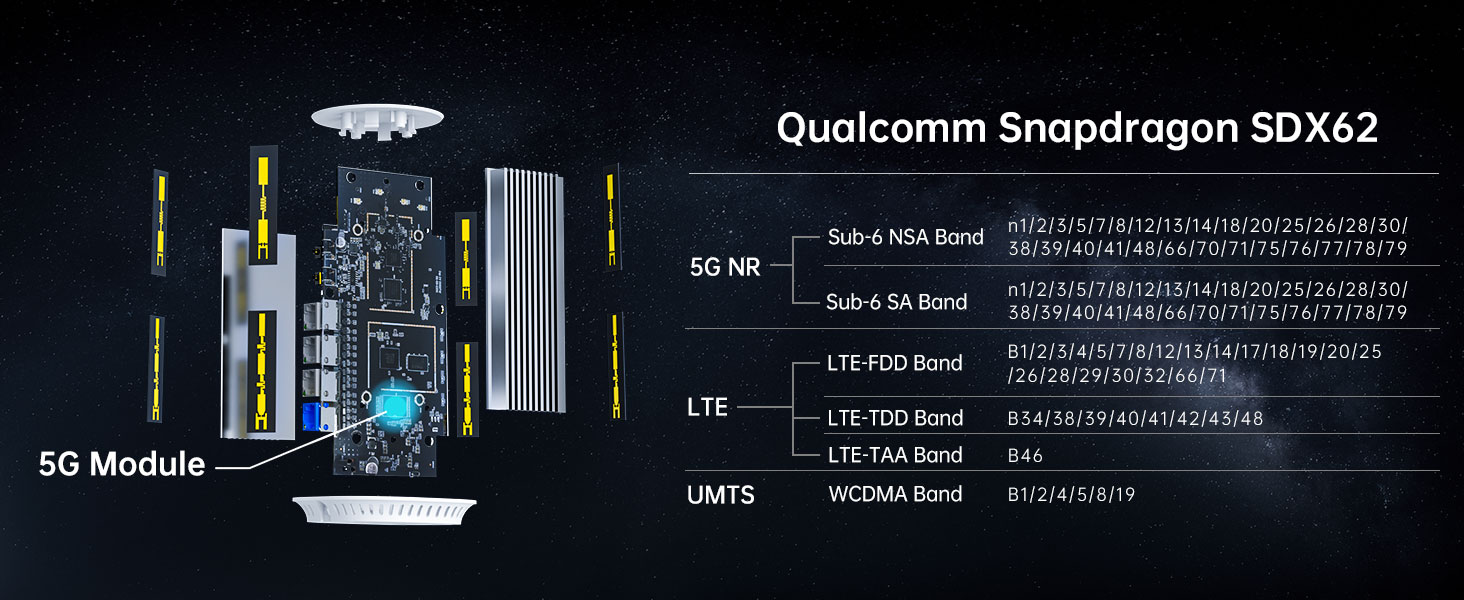 5G Module

Qualcomm Snapdragon SDX62

| | | |
|---|---|---|
| 5G NR | Sub-6 NSA Band | n1/2/3/5/7/8/12/13/14/18/20/25/26/28/30/38/39/40/41/48/66/70/71/75/76/77/78/79 |
| | Sub-6 SA Band | n1/2/3/5/7/8/12/13/14/18/20/25/26/28/30/38/39/40/41/48/66/70/71/75/76/77/78/79 |
| LTE | LTE-FDD Band | B1/2/3/4/5/7/8/12/13/14/17/18/19/20/25/26/28/29/30/32/66/71 |
| | LTE-TDD Band | B34/38/39/40/41/42/43/48 |
| | LTE-TAA Band | B46 |
| UMTS | WCDMA Band | B1/2/4/5/8/19 |